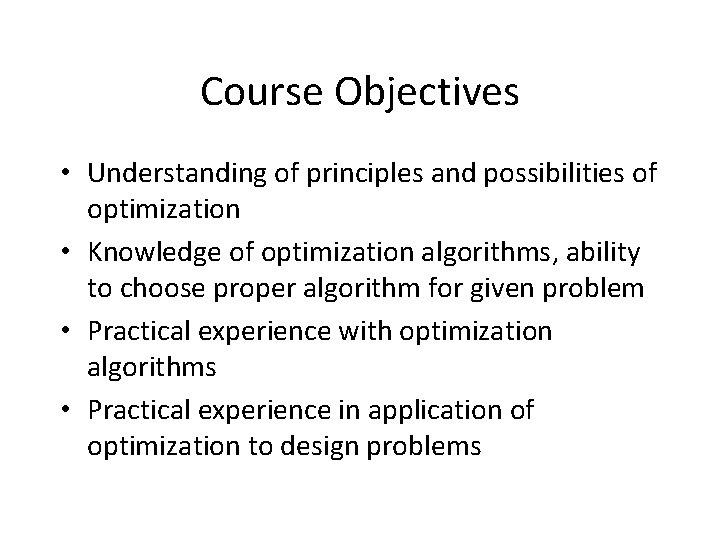 Course Objectives

• Understanding of principles and possibilities of optimization
• Knowledge of optimization algorithms, ability to choose proper algorithm for given problem
• Practical experience with optimization algorithms
• Practical experience in application of optimization to design problems